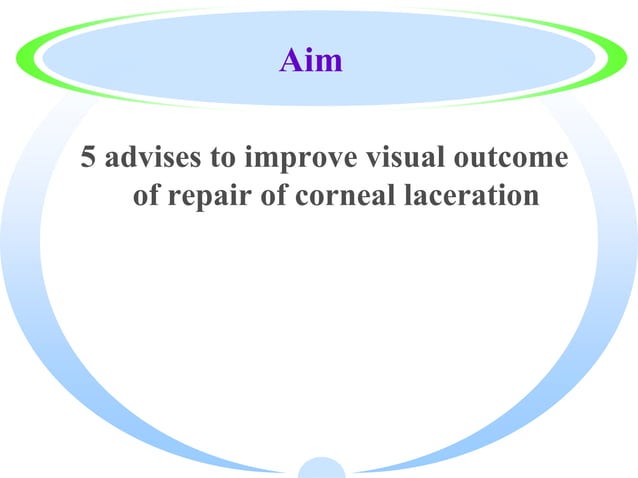 Aim

5 advises to improve visual outcome of repair of corneal laceration